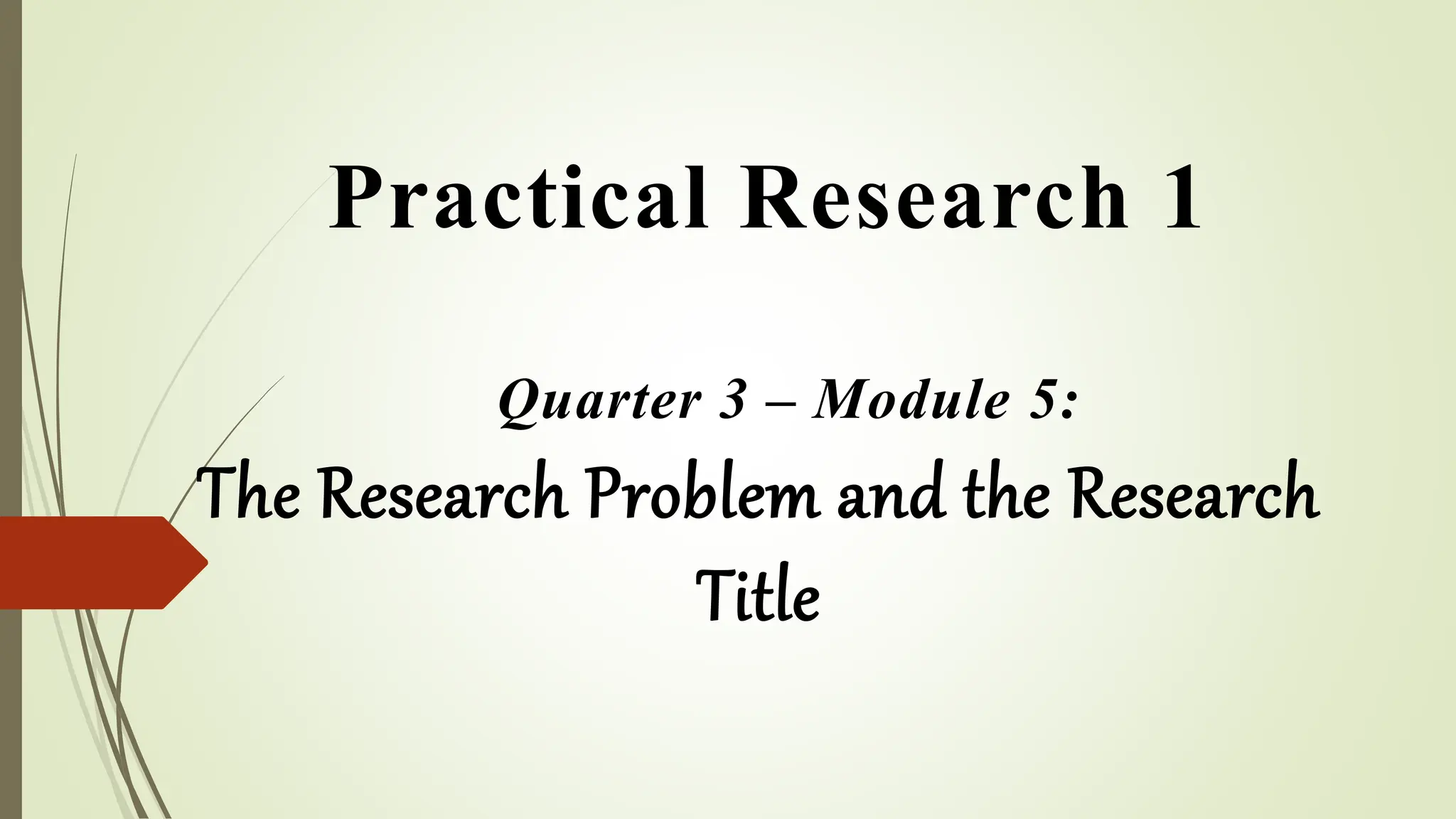 Practical Research 1

Quarter 3 – Module 5:

The Research Problem and the Research Title